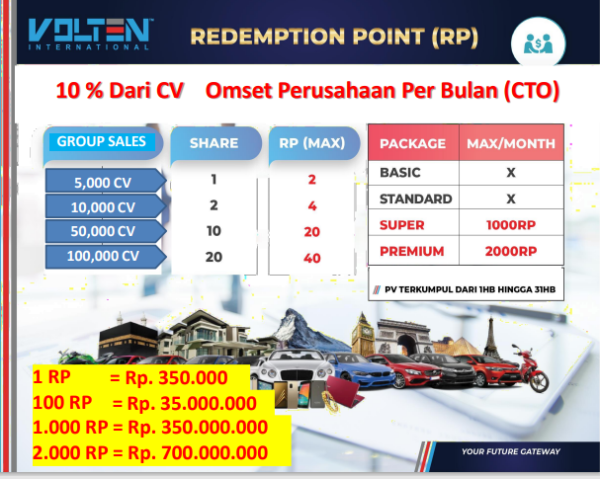 VOLTEN INTERNATIONAL

REDEMPTION POINT (RP)

10 % Dari CV Omset Perusahaan Per Bulan (CTO)

| GROUP SALES | SHARE | RP (MAX) |
|---|---|---|
| 5,000 CV | 1 | 2 |
| 10,000 CV | 2 | 4 |
| 50,000 CV | 10 | 20 |
| 100,000 CV | 20 | 40 |

| PACKAGE | MAX/MONTH |
|---|---|
| BASIC | X |
| STANDARD | X |
| SUPER | 1000RP |
| PREMIUM | 2000RP |

PV TERKUMPUL DARI 1HB HINGGA 31HB

1 RP = Rp. 350.000
100 RP = Rp. 35.000.000
1.000 RP = Rp. 350.000.000
2.000 RP = Rp. 700.000.000

YOUR FUTURE GATEWAY